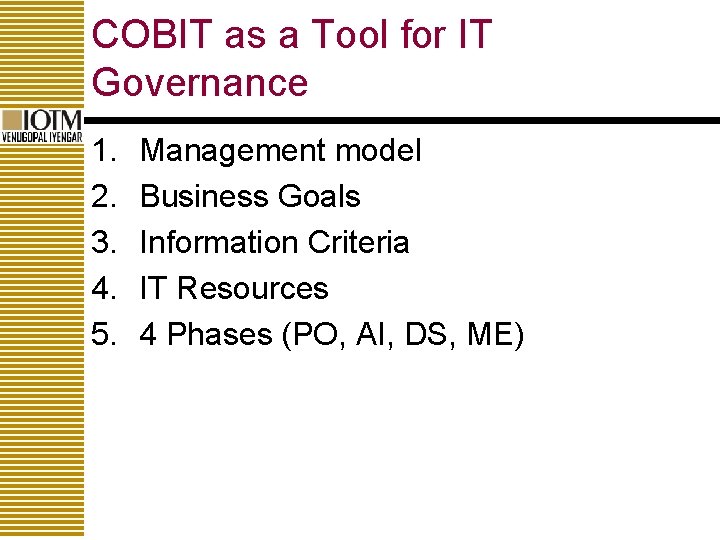 COBIT as a Tool for IT Governance

IOTM
VENUGOPAL IYENGAR

1. Management model
2. Business Goals
3. Information Criteria
4. IT Resources
5. 4 Phases (PO, AI, DS, ME)